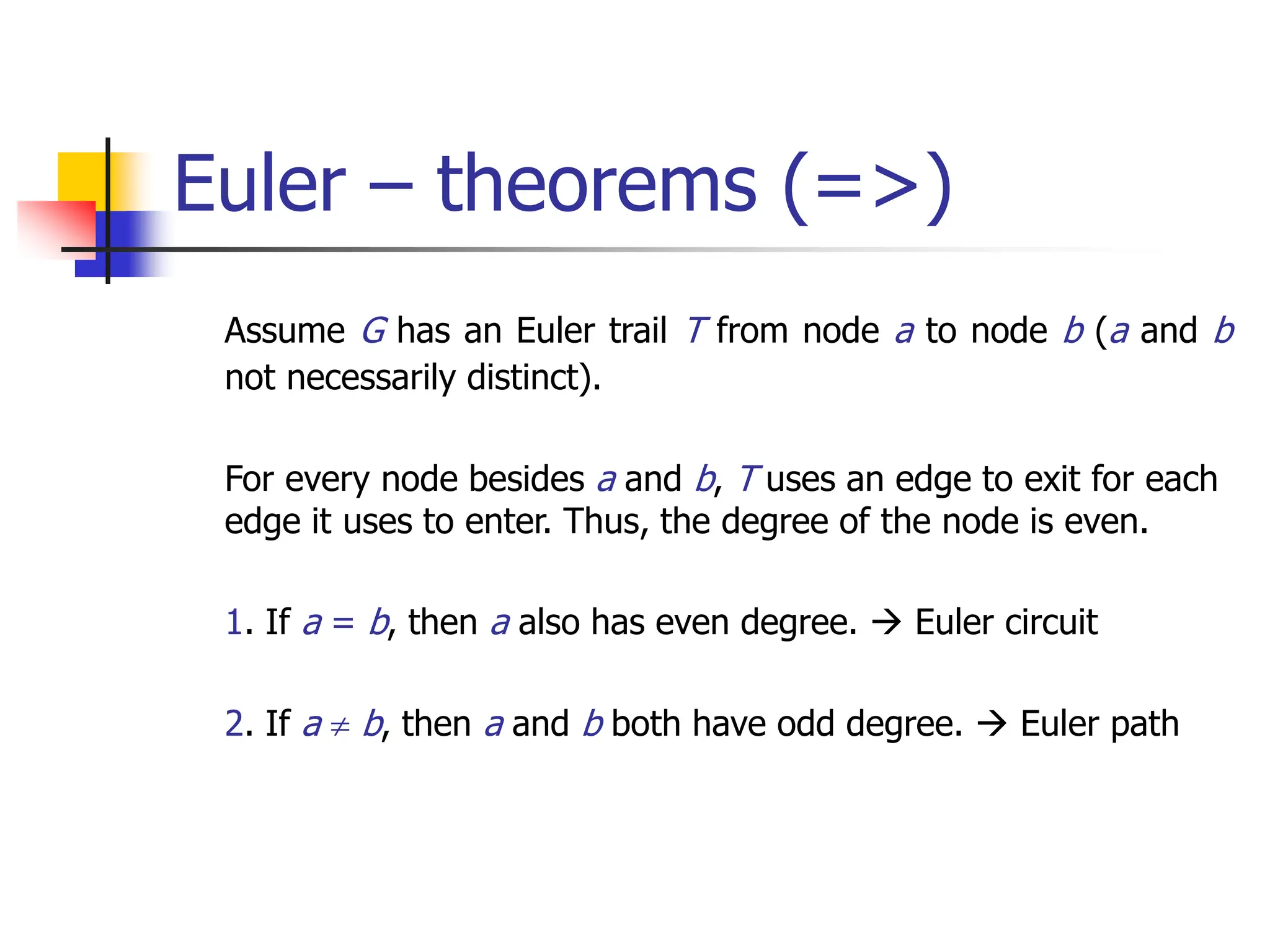 Euler – theorems (=>)

Assume $G$ has an Euler trail $T$ from node $a$ to node $b$ ($a$ and $b$ not necessarily distinct).

For every node besides $a$ and $b$, $T$ uses an edge to exit for each edge it uses to enter. Thus, the degree of the node is even.

1. If $a = b$, then $a$ also has even degree. → Euler circuit

2. If $a \neq b$, then $a$ and $b$ both have odd degree. → Euler path